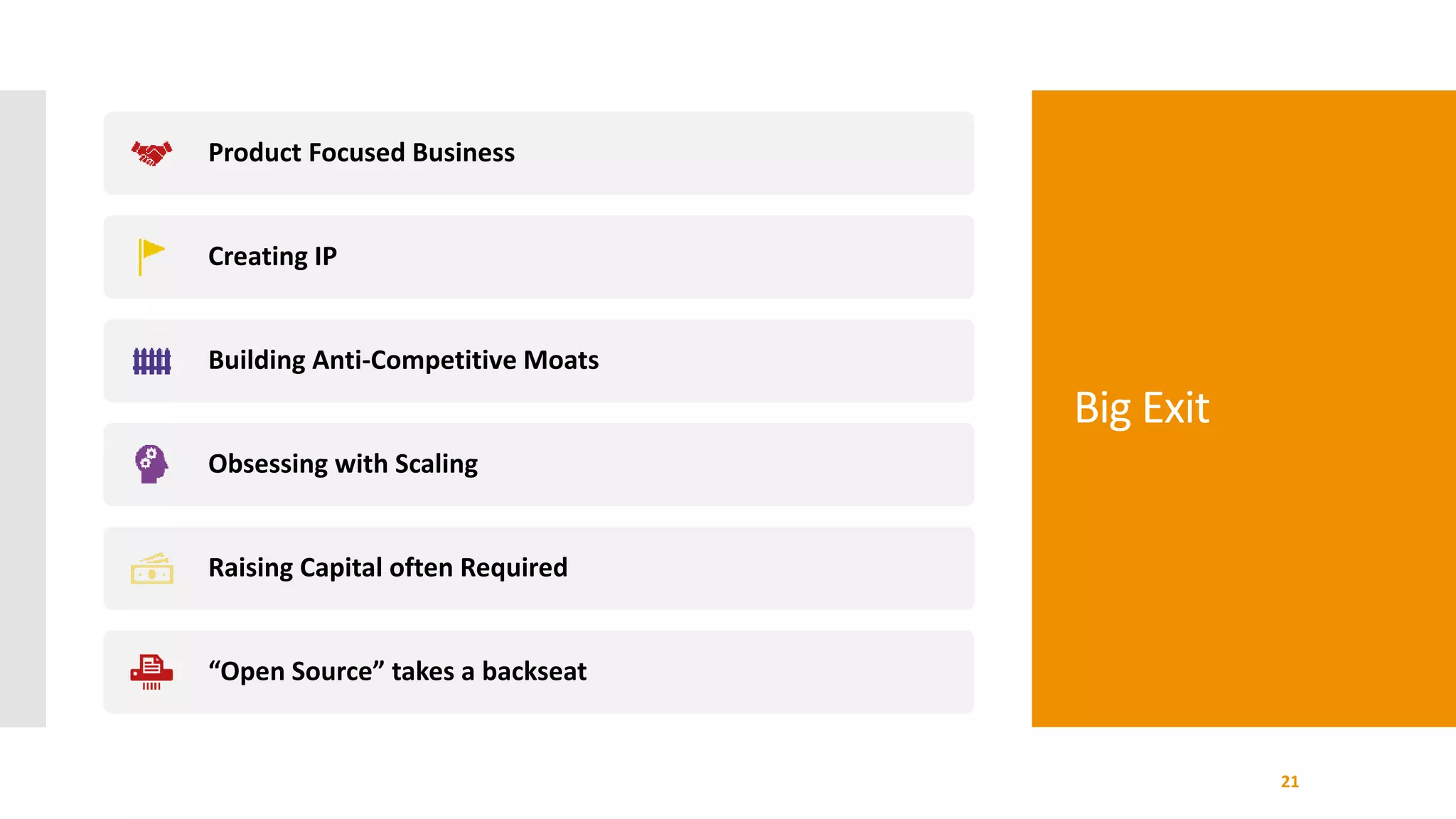 Product Focused Business

Creating IP

Building Anti-Competitive Moats

Obsessing with Scaling

Raising Capital often Required

“Open Source” takes a backseat

Big Exit

21